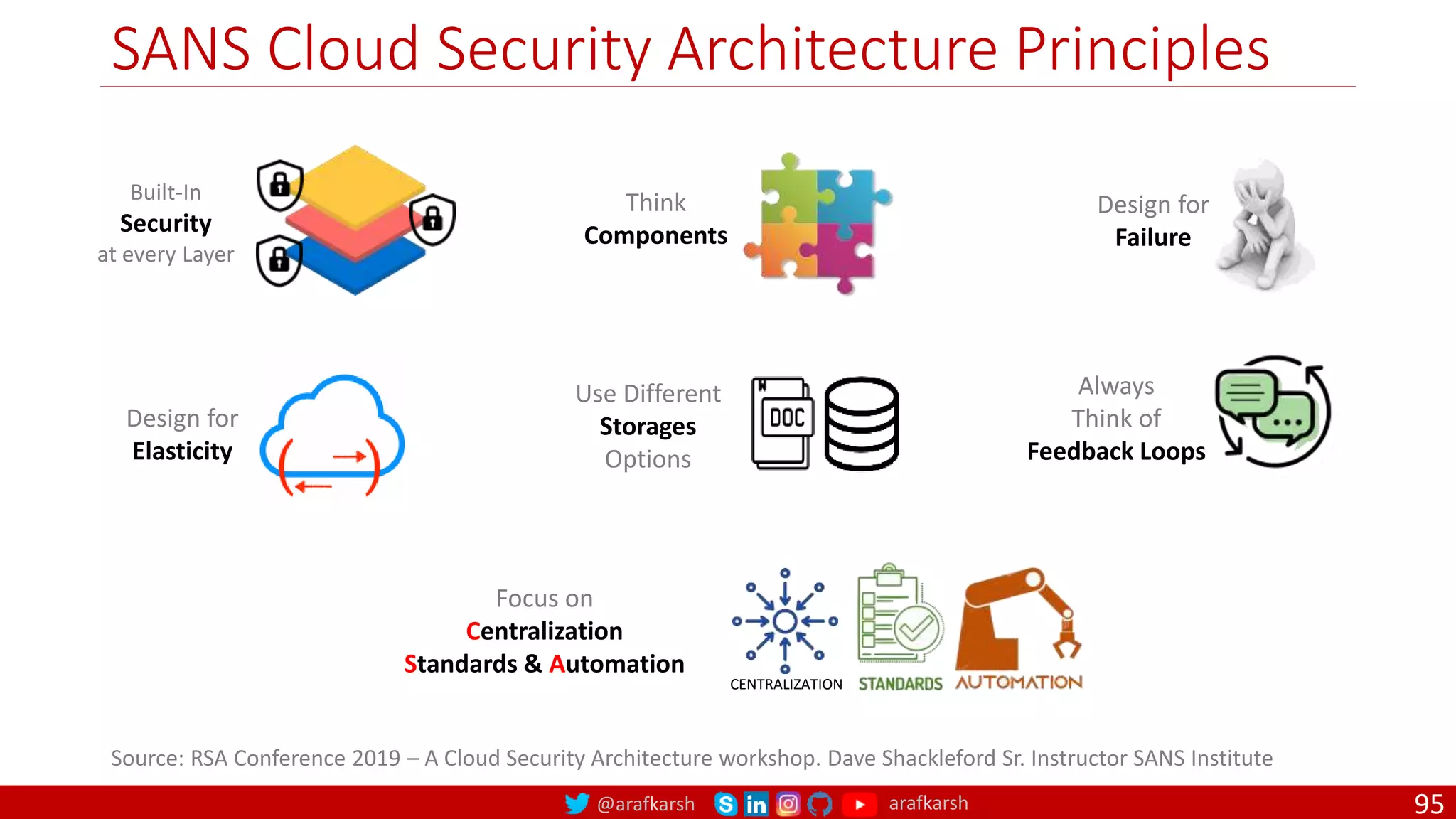 SANS Cloud Security Architecture Principles

Built-In
Security
at every Layer

Think
Components

Design for
Failure

Design for
Elasticity

Use Different
Storages
Options

DOC

Always
Think of
Feedback Loops

Focus on
Centralization
Standards & Automation

CENTRALIZATION

STANDARDS

AUTOMATION

Source: RSA Conference 2019 – A Cloud Security Architecture workshop. Dave Shackleford Sr. Instructor SANS Institute

@arafkarsh arafkarsh

95